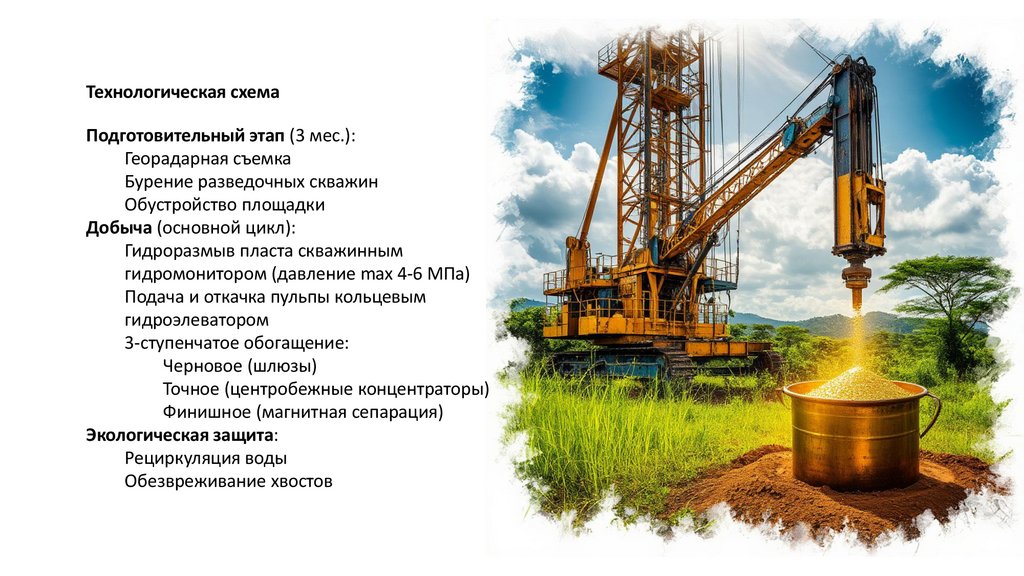 Технологическая схема

Подготовительный этап (3 мес.):
Георадарная съемка
Бурение разведочных скважин
Обустройство площадки
Добыча (основной цикл):
Гидроразмыв пласта скважинным гидромонитором (давление max 4-6 МПа)
Подача и откачка пульпы кольцевым гидроэлеватором
3-ступенчатое обогащение:
Черновое (шлюзы)
Точное (центробежные концентраторы)
Финишное (магнитная сепарация)
Экологическая защита:
Рециркуляция воды
Обезвреживание хвостов